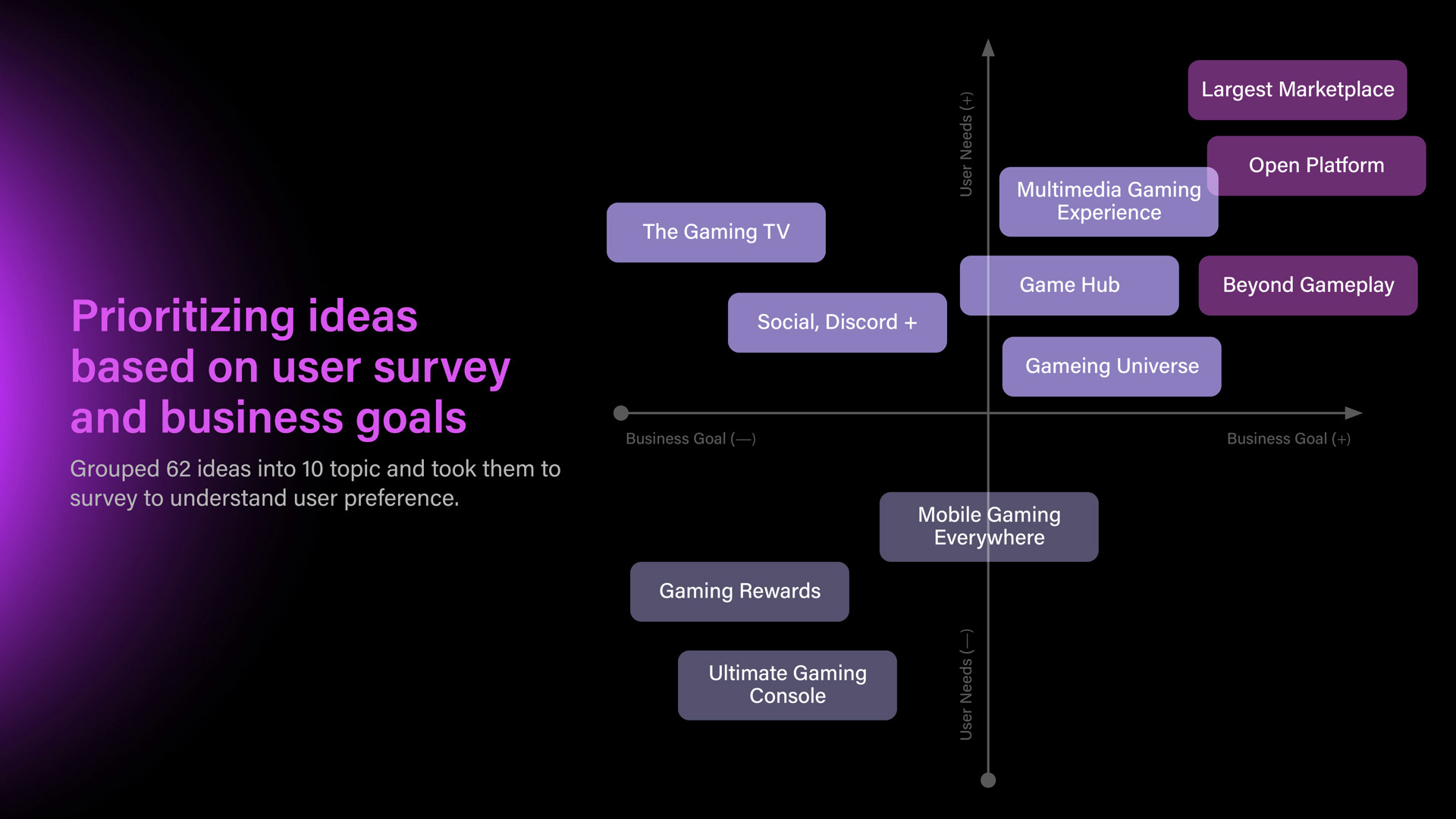 Prioritizing ideas based on user survey and business goals

Grouped 62 ideas into 10 topic and took them to survey to understand user preference.

User Needs (+)

Largest Marketplace

Open Platform

Multimedia Gaming Experience

The Gaming TV

Game Hub

Beyond Gameplay

Social, Discord +

Gameing Universe

Business Goal (—)

Business Goal (+)

Mobile Gaming Everywhere

Gaming Rewards

Ultimate Gaming Console

User Needs (—)